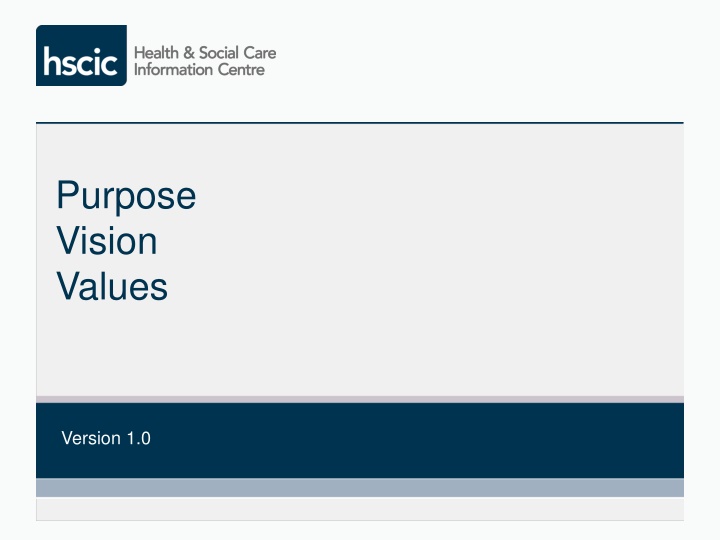 hscic Health & Social Care Information Centre

Purpose
Vision
Values

Version 1.0